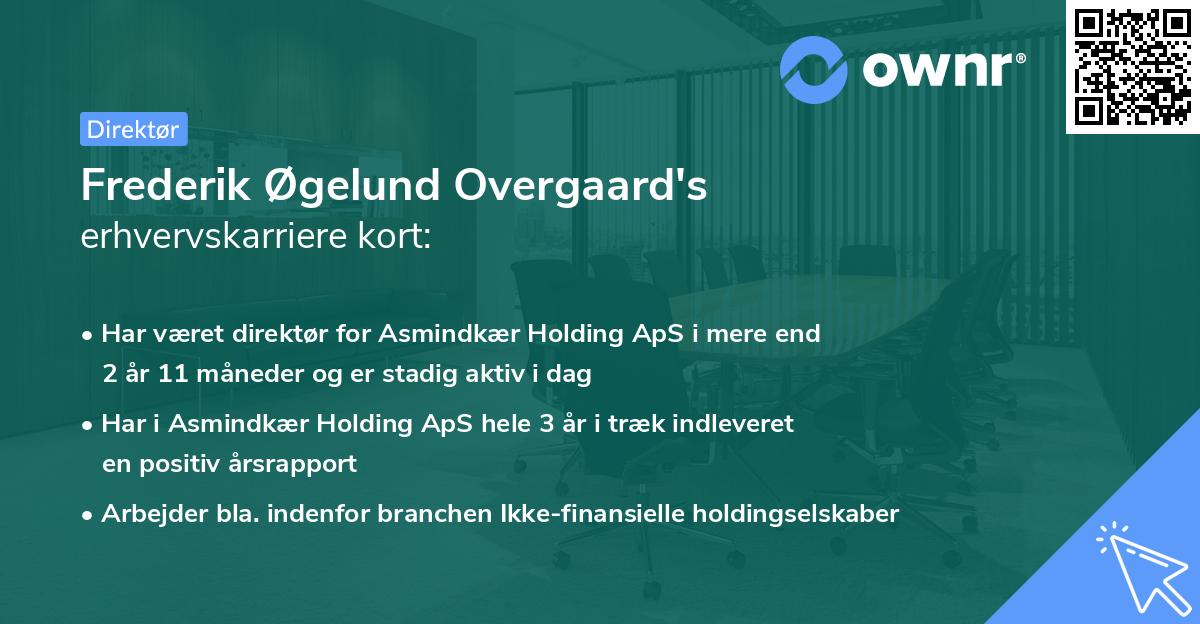 ownr®

Direktør

Frederik Øgelund Overgaard's erhvervskarriere kort:

• Har været direktør for Asmindkær Holding ApS i mere end 2 år 11 måneder og er stadig aktiv i dag

• Har i Asmindkær Holding ApS hele 3 år i træk indleveret en positiv årsrapport

• Arbejder bla. indenfor branchen Ikke-finansielle holdingselskaber